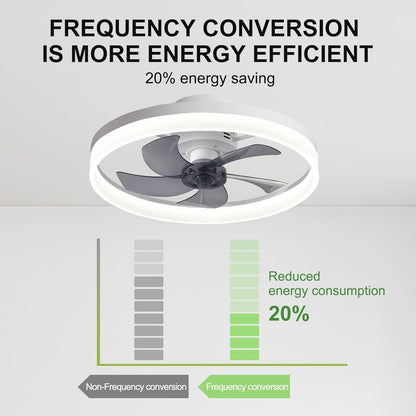 FREQUENCY CONVERSION IS MORE ENERGY EFFICIENT

20% energy saving

Reduced energy consumption

20%

Non-Frequency conversion

Frequency conversion